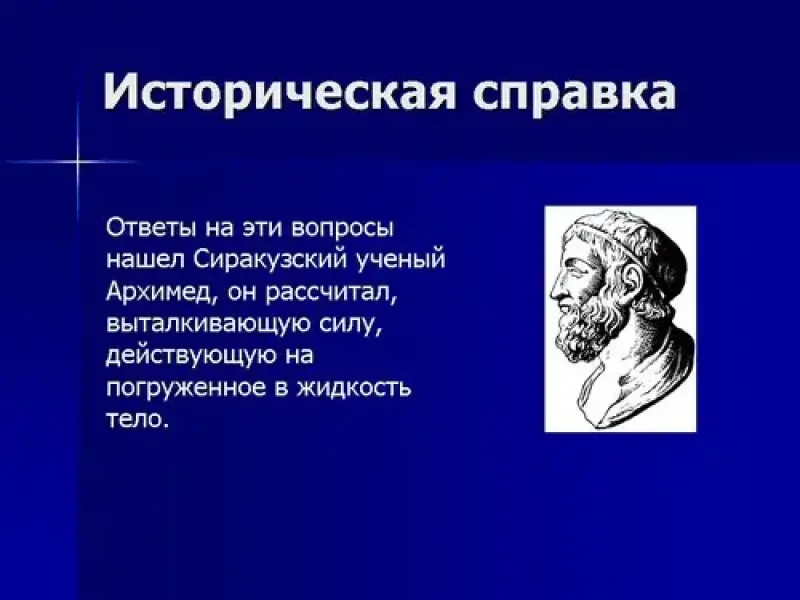 Историческая справка

Ответы на эти вопросы нашел Сиракузский ученый Архимед, он рассчитал, выталкивающую силу, действующую на погруженное в жидкость тело.